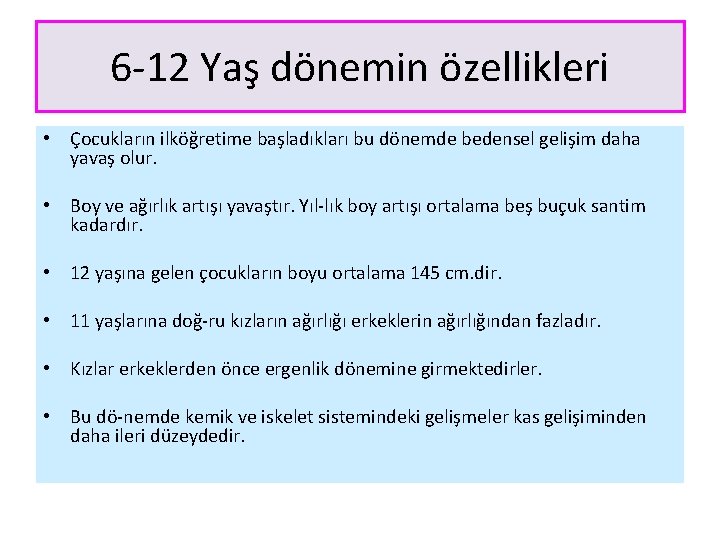 6-12 Yaş dönemin özellikleri

• Çocukların ilköğretime başladıkları bu dönemde bedensel gelişim daha yavaş olur.

• Boy ve ağırlık artışı yavaştır. Yıl-lık boy artışı ortalama beş buçuk santim kadardır.

• 12 yaşına gelen çocukların boyu ortalama 145 cm.dir.

• 11 yaşlarına doğ-ru kızların ağırlığı erkeklerin ağırlığından fazladır.

• Kızlar erkeklerden önce ergenlik dönemine girmektedirler.

• Bu dö-nemde kemik ve iskelet sistemindeki gelişmeler kas gelişiminden daha ileri düzeydedir.